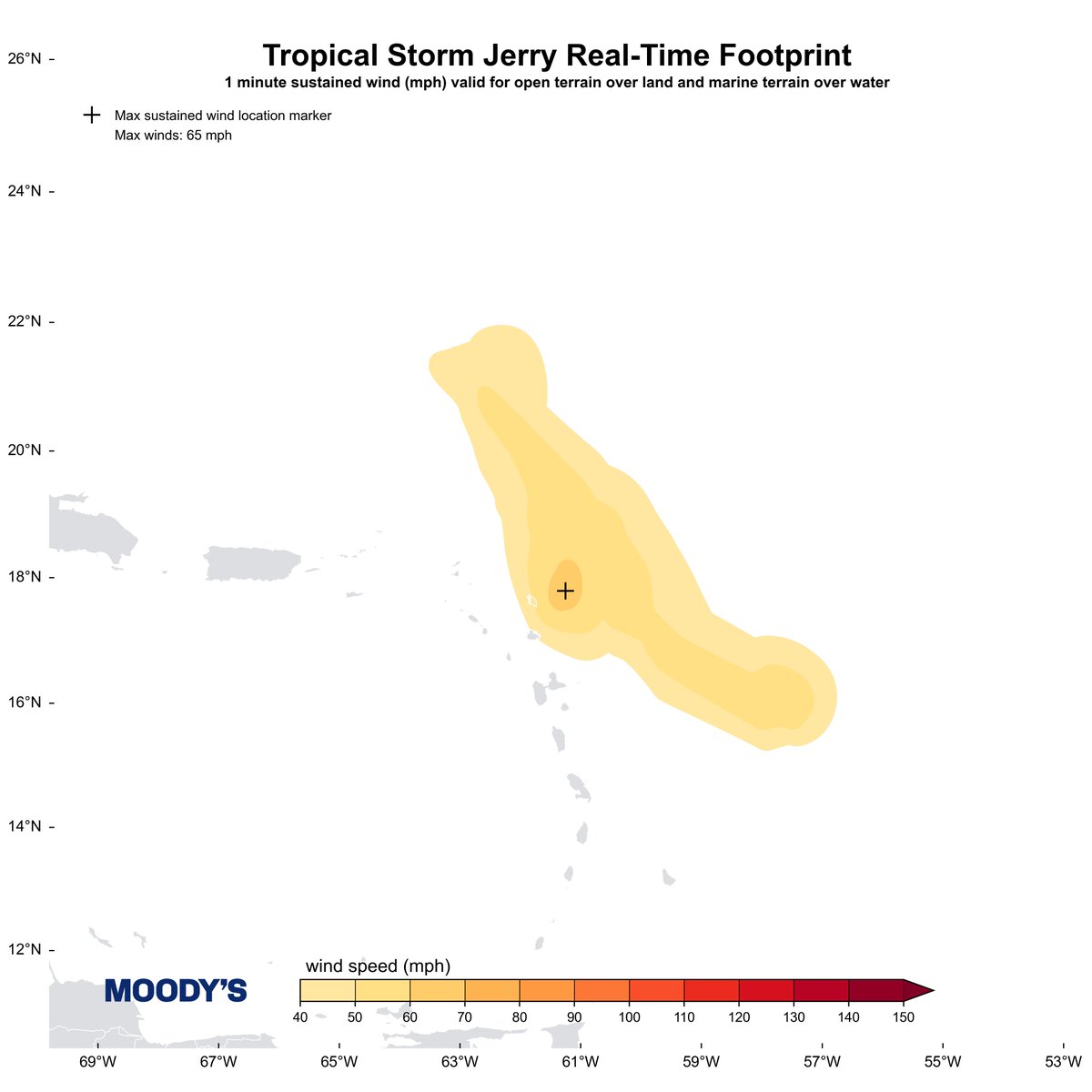 Tropical Storm Jerry Real-Time Footprint
1 minute sustained wind (mph) valid for open terrain over land and marine terrain over water

Max sustained wind location marker
Max winds: 65 mph

26°N
24°N
22°N
20°N
18°N
16°N
14°N
12°N

MOODY'S

wind speed (mph)
40 50 60 70 80 90 100 110 120 130 140 150

69°W 67°W 65°W 63°W 61°W 59°W 57°W 55°W 53°W